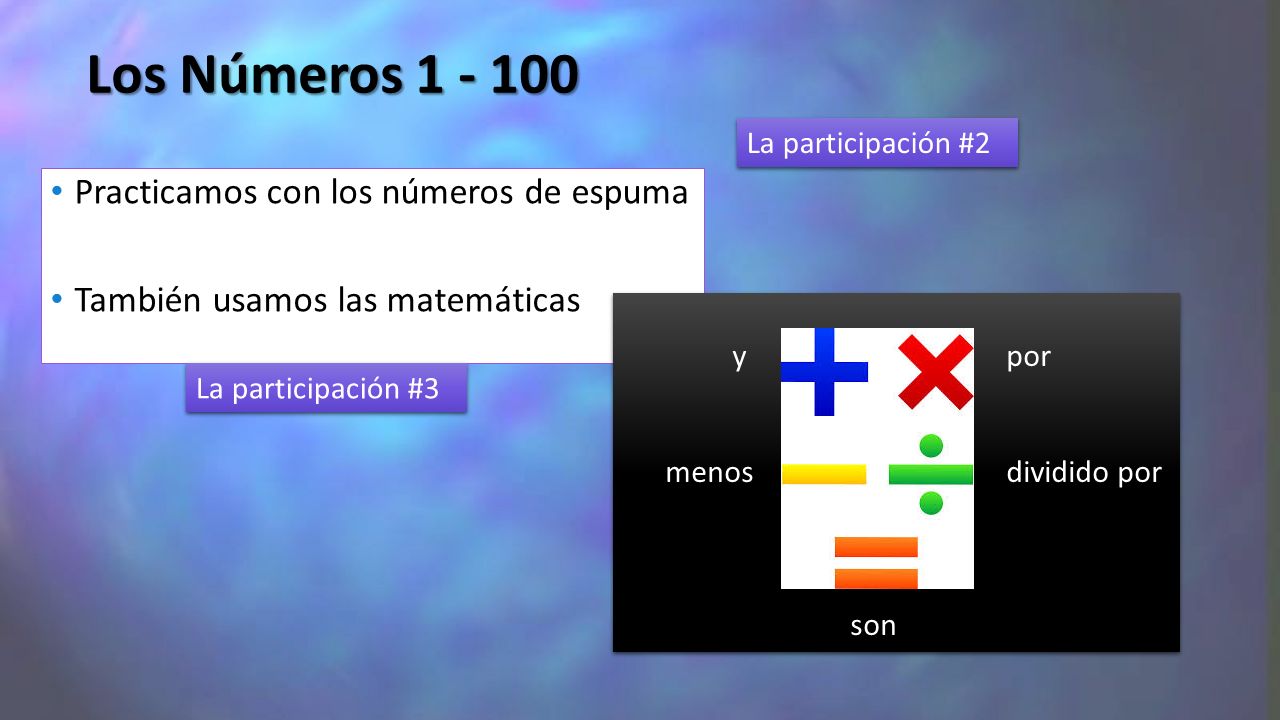 Los Números 1 - 100

La participación #2

• Practicamos con los números de espuma

• También usamos las matemáticas

La participación #3

y

por

menos

dividido por

son